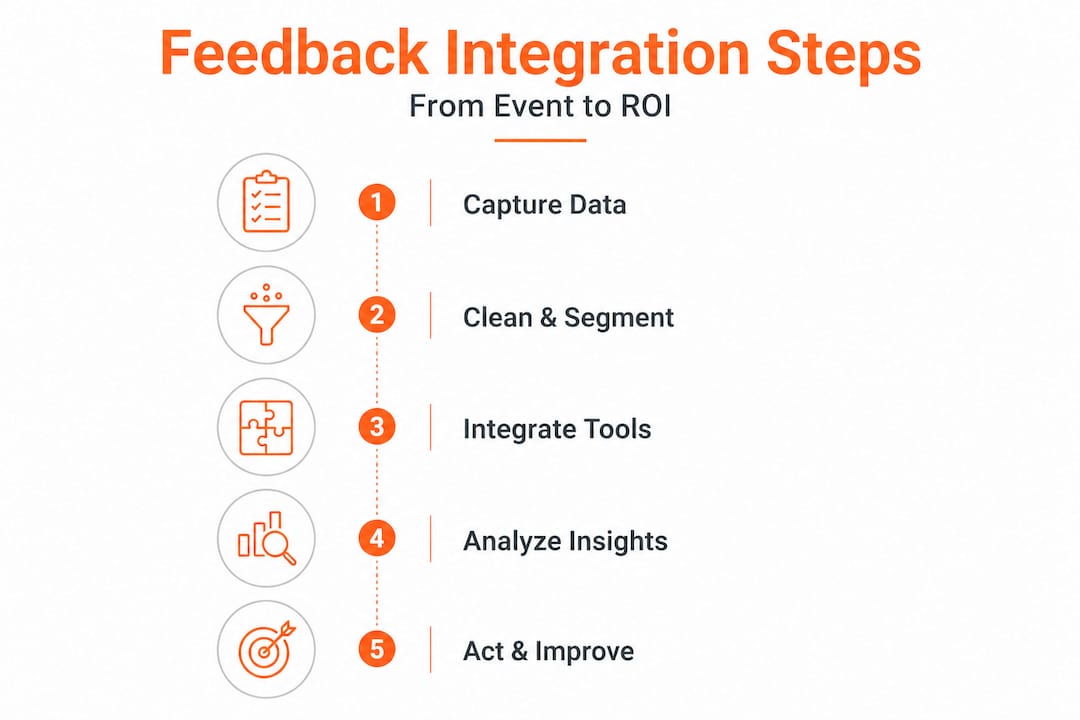 Feedback Integration Steps

From Event to ROI

1 Capture Data

2 Clean & Segment

3 Integrate Tools

4 Analyze Insights

5 Act & Improve